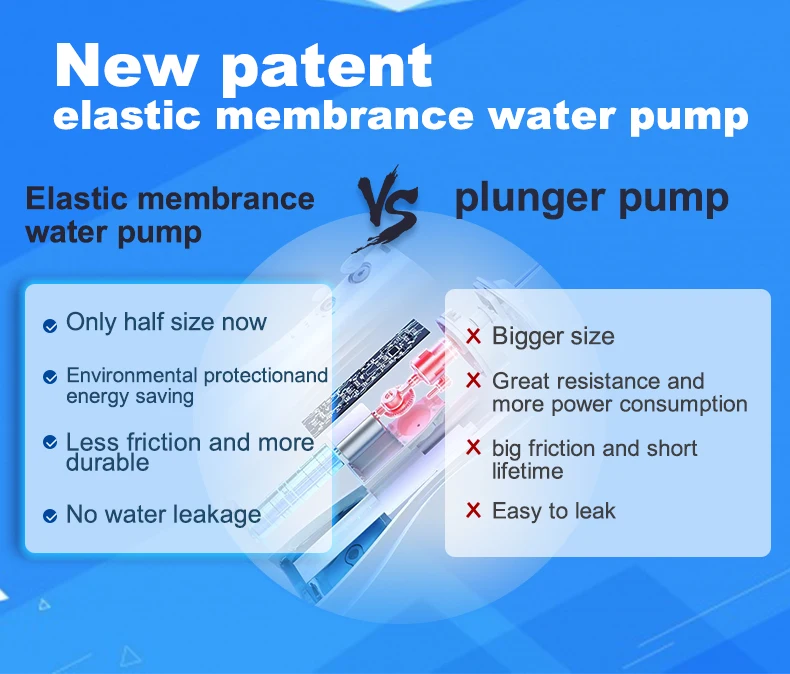 New patent
elastic membrance water pump

Elastic membrance water pump

VS

plunger pump

Only half size now

Environmental protectionand energy saving

Less friction and more durable

No water leakage

Bigger size

Great resistance and more power consumption

big friction and short lifetime

Easy to leak